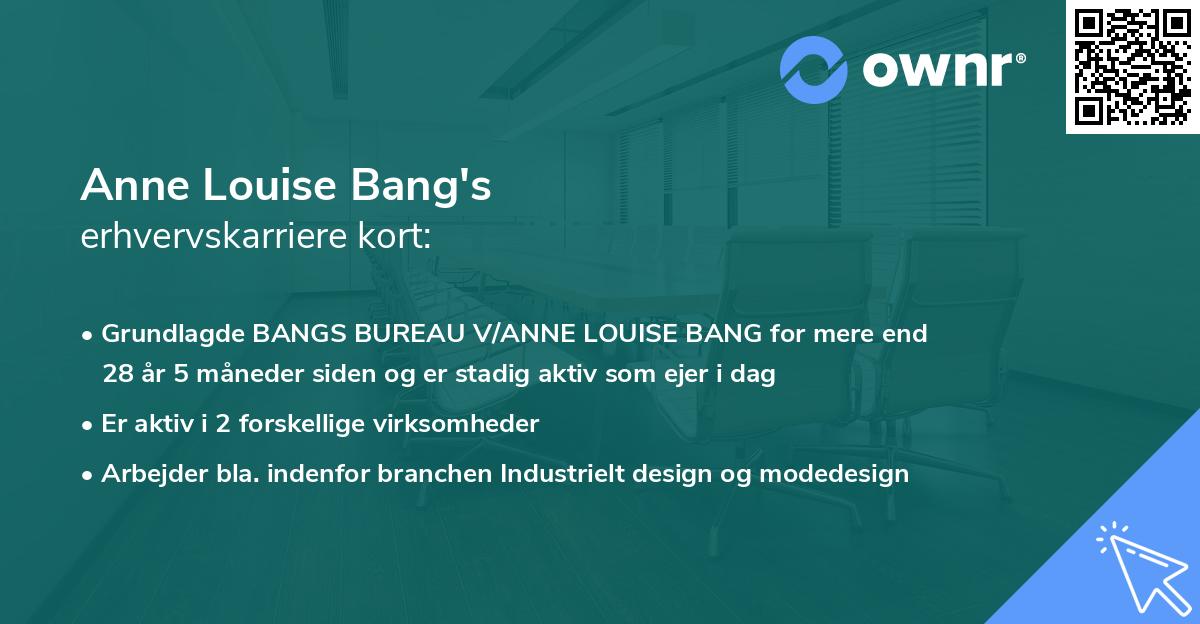 ownr®

Anne Louise Bang's
erhvervskarriere kort:

• Grundlagde BANGS BUREAU V/ANNE LOUISE BANG for mere end 28 år 5 måneder siden og er stadig aktiv som ejer i dag
• Er aktiv i 2 forskellige virksomheder
• Arbejder bla. indenfor branchen Industrielt design og modedesign